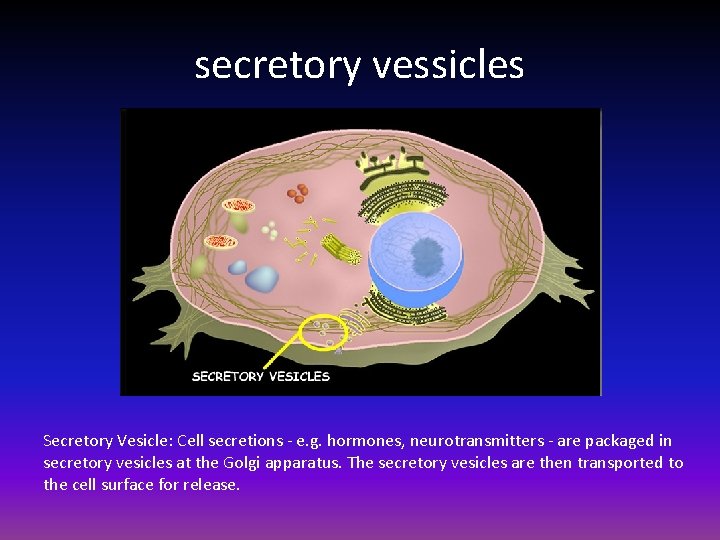 secretory vessicles

SECRETORY VESICLES

Secretory Vesicle: Cell secretions - e.g. hormones, neurotransmitters - are packaged in secretory vesicles at the Golgi apparatus. The secretory vesicles are then transported to the cell surface for release.